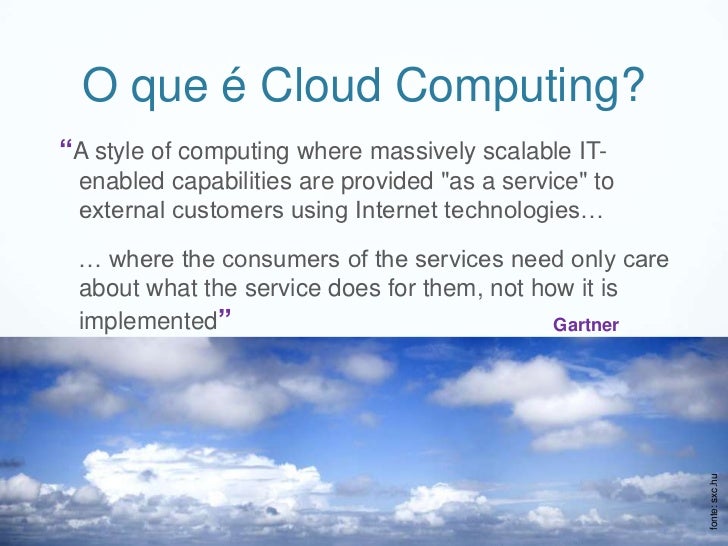 O que é Cloud Computing?

“A style of computing where massively scalable IT-enabled capabilities are provided "as a service" to external customers using Internet technologies…

… where the consumers of the services need only care about what the service does for them, not how it is implemented”

Gartner

fonte: sxc.hu